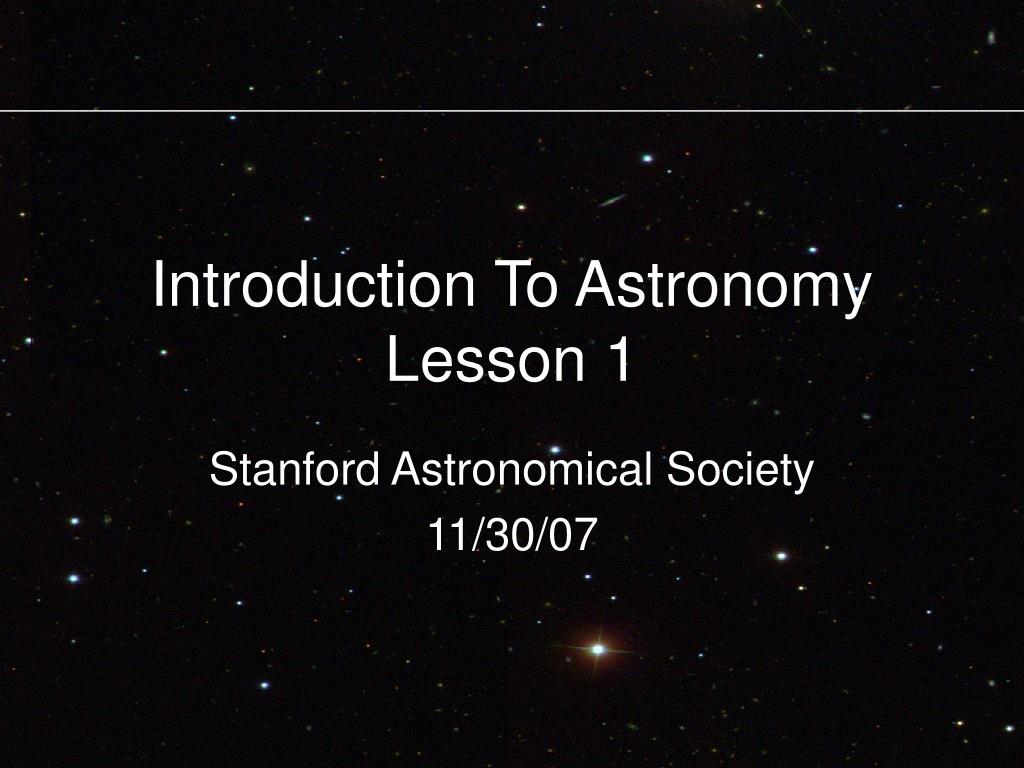 Introduction To Astronomy
Lesson 1

Stanford Astronomical Society
11/30/07